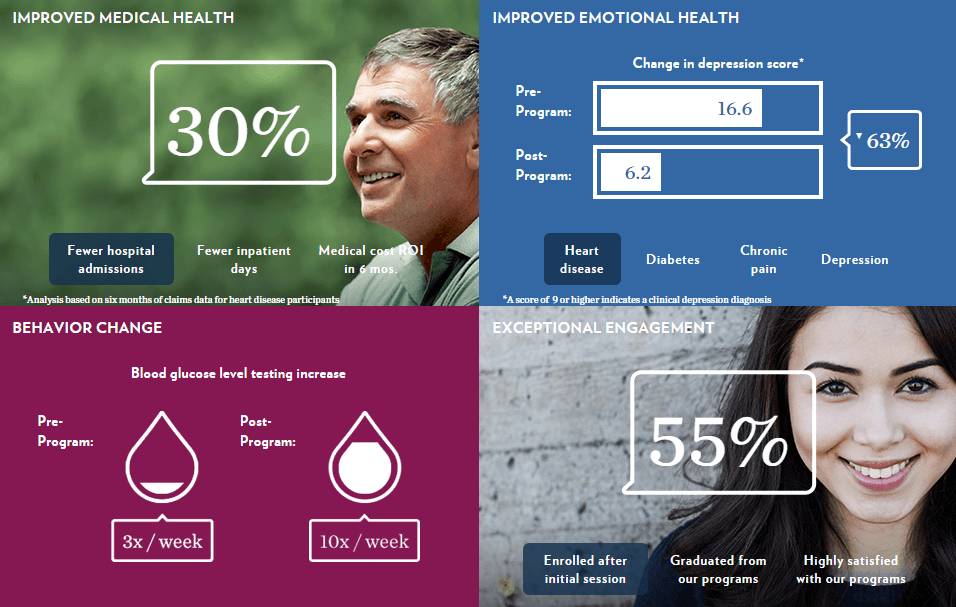 IMPROVED MEDICAL HEALTH

30%

Fewer hospital admissions

Fewer inpatient days

Medical cost ROI in 6 mos.

*Analysis based on six months of claims data for heart disease participants

IMPROVED EMOTIONAL HEALTH

Change in depression score*

Pre-Program:

16.6

Post-Program:

6.2

63%

Heart disease

Diabetes

Chronic pain

Depression

*A score of 9 or higher indicates a clinical depression diagnosis

BEHAVIOR CHANGE

Blood glucose level testing increase

Pre-Program:

3x / week

Post-Program:

10x / week

EXCEPTIONAL ENGAGEMENT

55%

Enrolled after initial session

Graduated from our programs

Highly satisfied with our programs